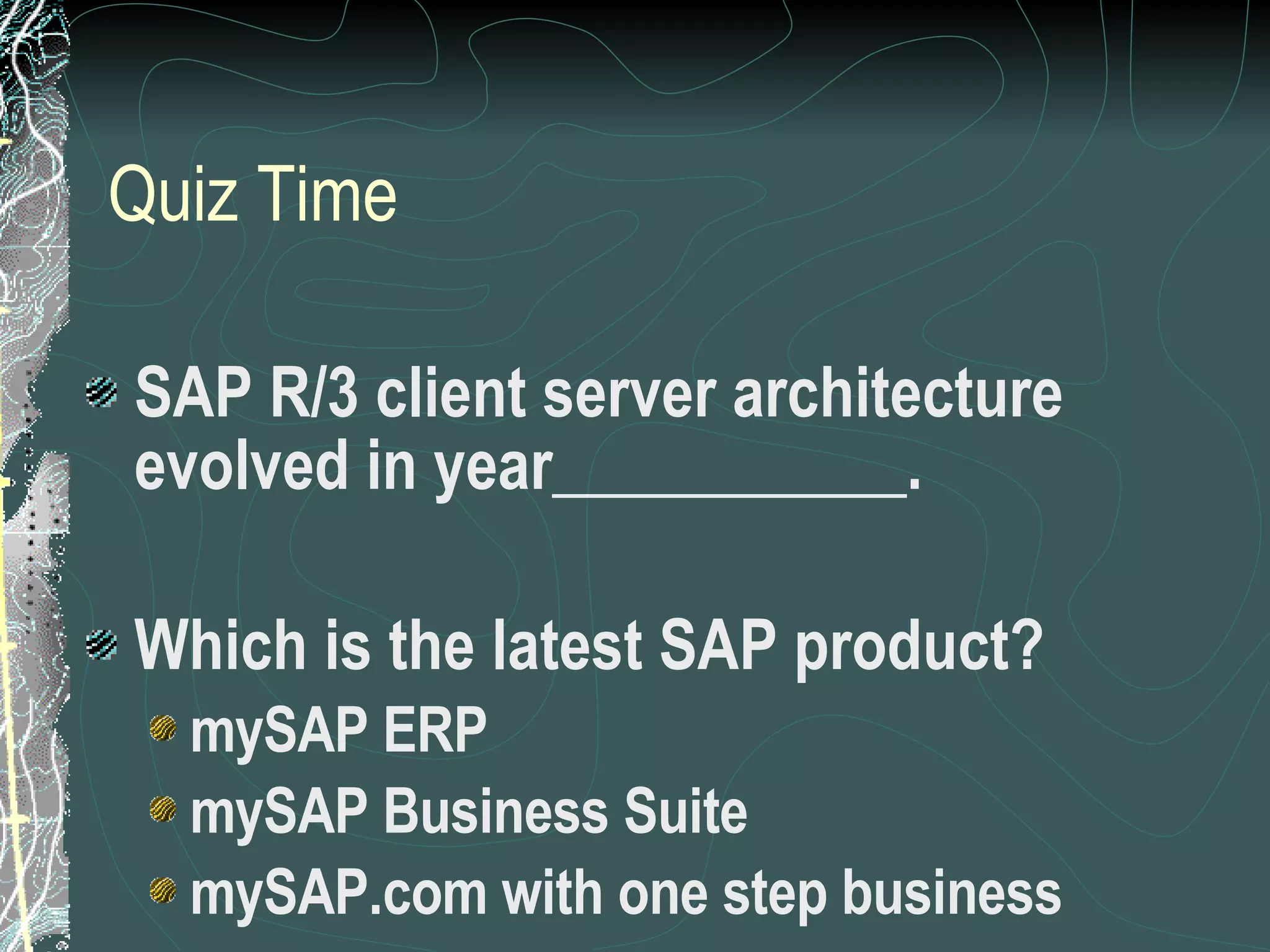 Quiz Time

SAP R/3 client server architecture evolved in year____________.

Which is the latest SAP product?

mySAP ERP

mySAP Business Suite

mySAP.com with one step business